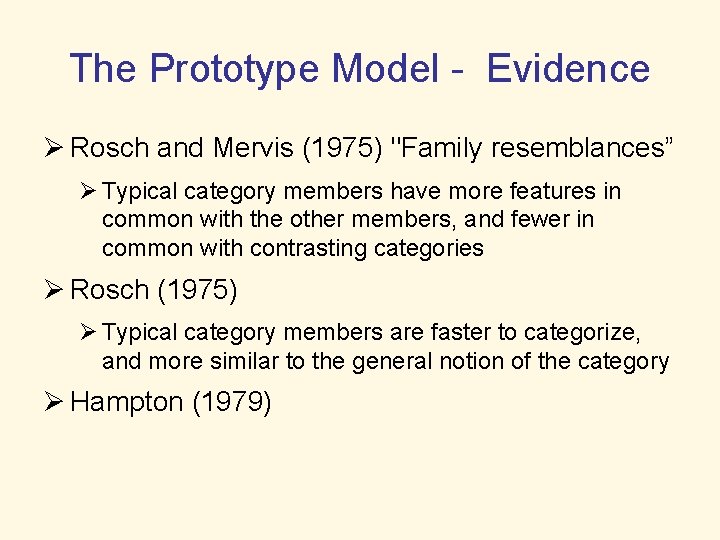 The Prototype Model - Evidence

➢ Rosch and Mervis (1975) "Family resemblances”

➢ Typical category members have more features in common with the other members, and fewer in common with contrasting categories

➢ Rosch (1975)

➢ Typical category members are faster to categorize, and more similar to the general notion of the category

➢ Hampton (1979)